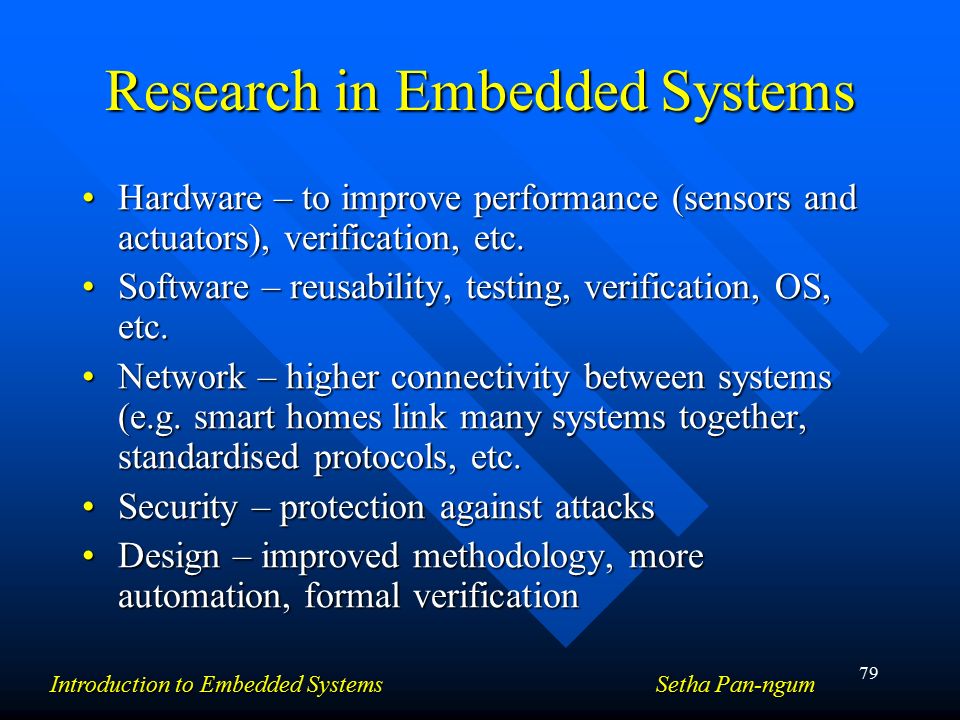 Research in Embedded Systems

• Hardware – to improve performance (sensors and actuators), verification, etc.
• Software – reusability, testing, verification, OS, etc.
• Network – higher connectivity between systems (e.g. smart homes link many systems together, standardised protocols, etc.
• Security – protection against attacks
• Design – improved methodology, more automation, formal verification

Introduction to Embedded Systems

Setha Pan-ngum

79